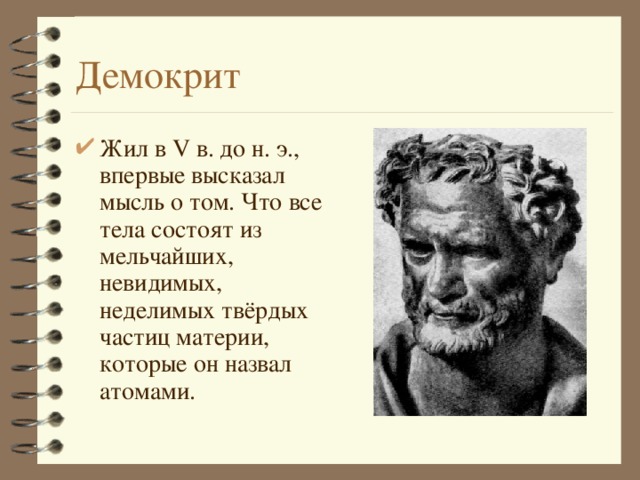 Демокрит

✔ Жил в V в. до н. э., впервые высказал мысль о том. Что все тела состоят из мельчайших, невидимых, неделимых твёрдых частиц материи, которые он назвал атомами.